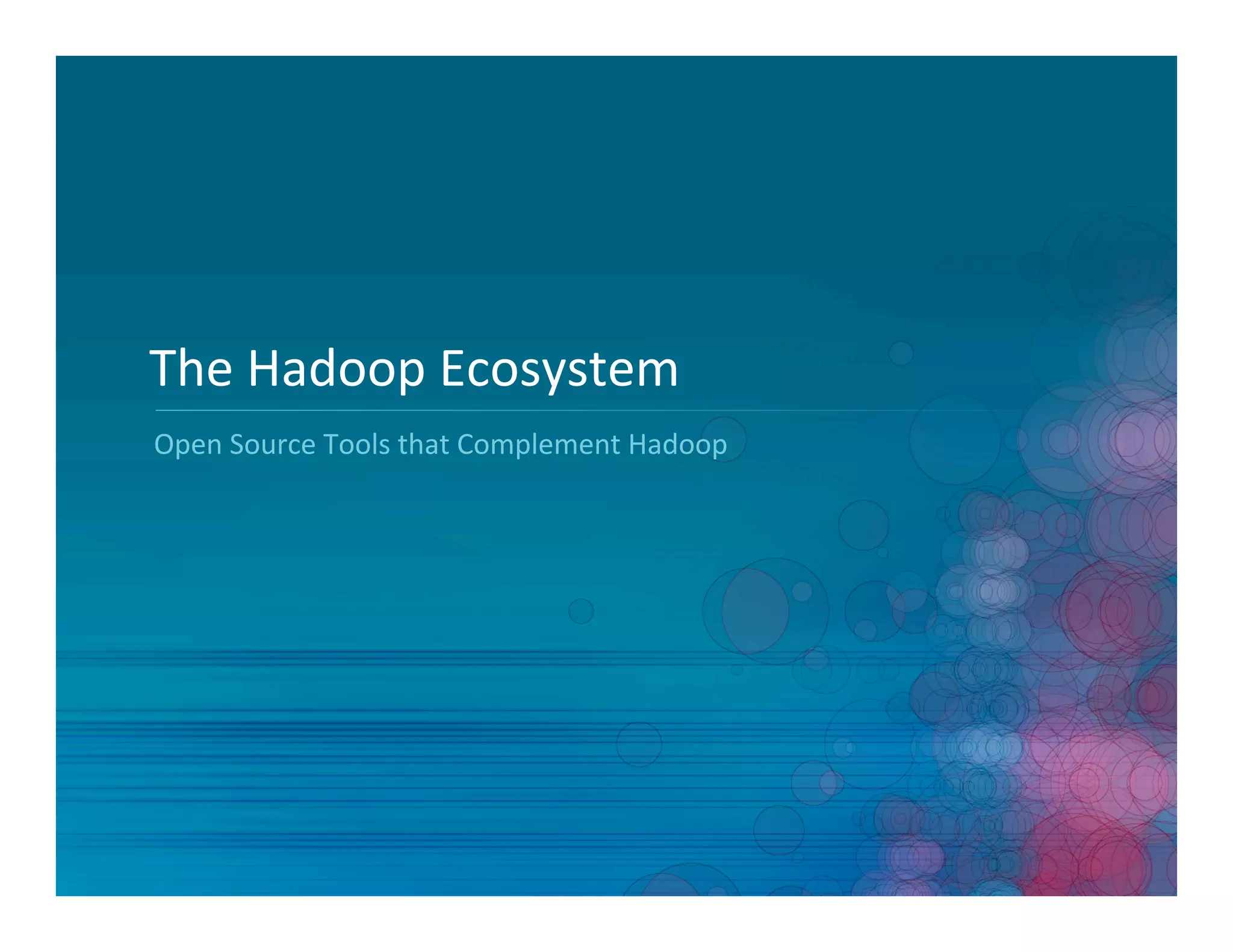 The Hadoop Ecosystem

Open Source Tools that Complement Hadoop